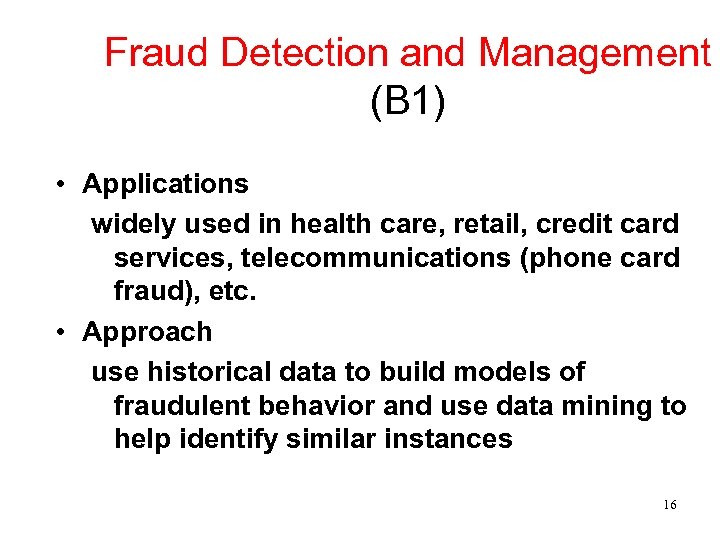 Fraud Detection and Management (B1)

• Applications
widely used in health care, retail, credit card services, telecommunications (phone card fraud), etc.

• Approach
use historical data to build models of fraudulent behavior and use data mining to help identify similar instances

16